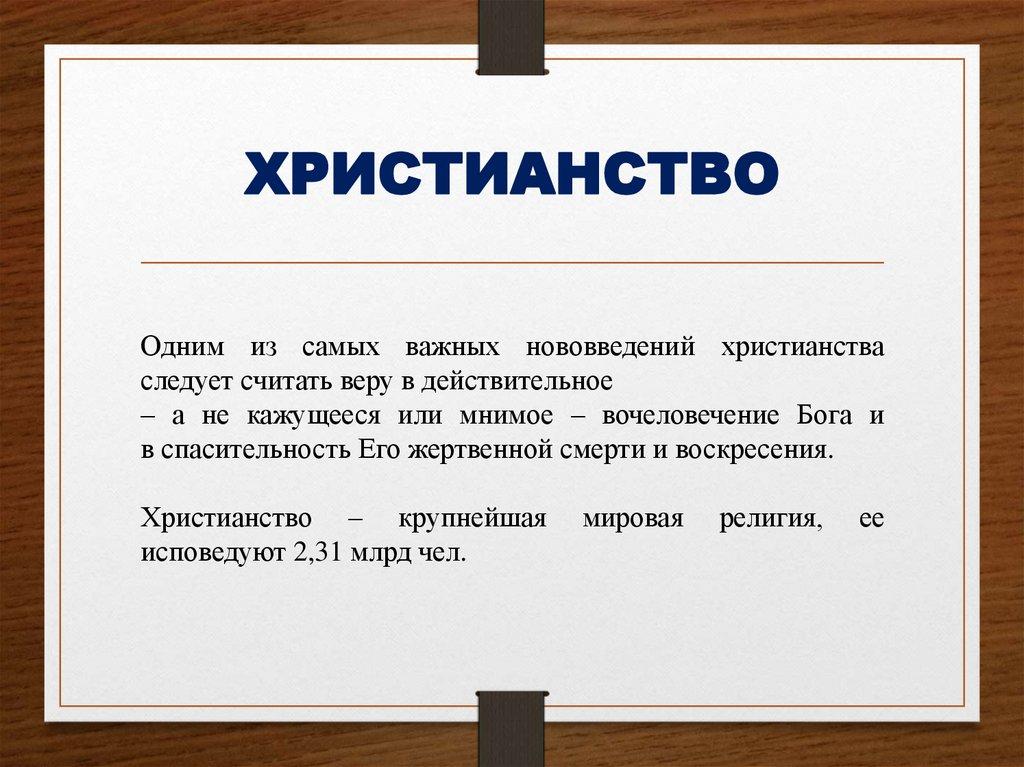 ХРИСТИАНСТВО

Одним из самых важных нововведений христианства следует считать веру в действительное – а не кажущееся или мнимое – вочеловечение Бога и в спасительность Его жертвенной смерти и воскресения.

Христианство – крупнейшая мировая религия, ее исповедуют 2,31 млрд чел.